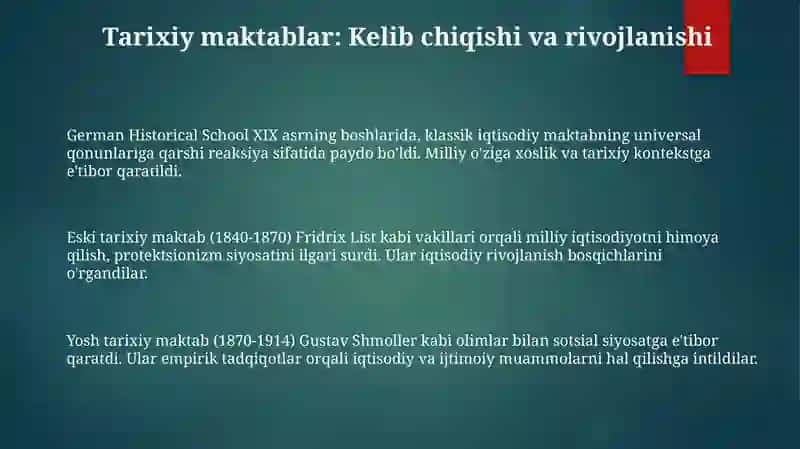 Tarixiy maktablar: Kelib chiqishi va rivojlanishi

German Historical School XIX asrning boshlarida, klassik iqtisodiy maktabning universal qonunlariga qarshi reaksiya sifatida paydo bo'ldi. Milliy o'ziga xoslik va tarixiy kontekstga e'tibor qaratildi.

Eski tarixiy maktab (1840-1870) Fridrix List kabi vakillari orqali milliy iqtisodiyotni himoya qilish, protektsionizm siyosatini ilgari surdi. Ular iqtisodiy rivojlanish bosqichlarini o'rgandilar.

Yosh tarixiy maktab (1870-1914) Gustav Shmoller kabi olimlar bilan sotsial siyosatga e'tibor qaratdi. Ular empirik tadqiqotlar orqali iqtisodiy va ijtimoiy muammolarni hal qilishga intildilar.